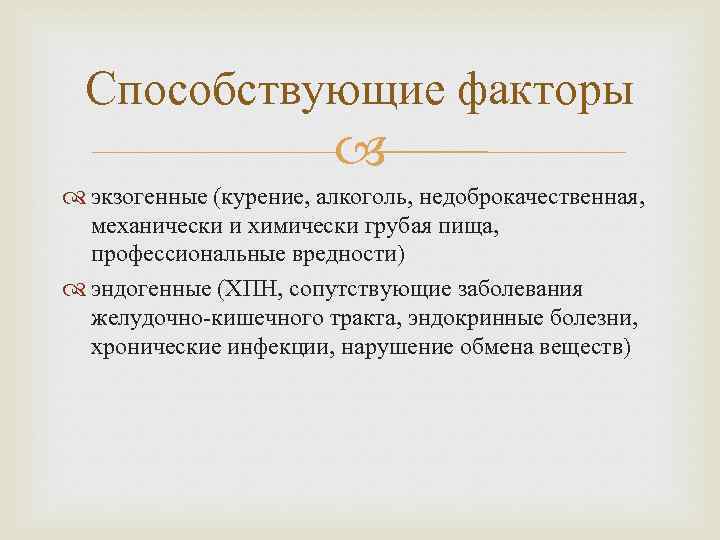 Способствующие факторы

экзогенные (курение, алкоголь, недоброкачественная, механически и химически грубая пища, профессиональные вредности)

эндогенные (ХПН, сопутствующие заболевания желудочно-кишечного тракта, эндокринные болезни, хронические инфекции, нарушение обмена веществ)